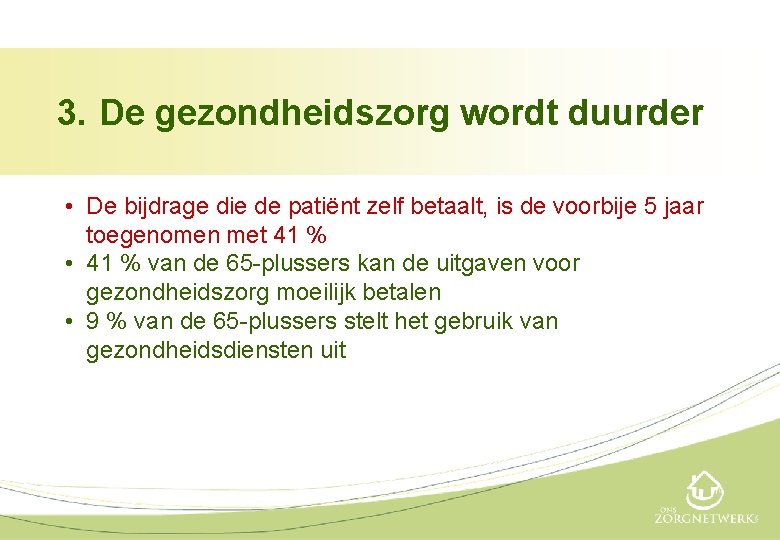 3. De gezondheidszorg wordt duurder

• De bijdrage die de patiënt zelf betaalt, is de voorbije 5 jaar toegenomen met 41 %
• 41 % van de 65-plussers kan de uitgaven voor gezondheidszorg moeilijk betalen
• 9 % van de 65-plussers stelt het gebruik van gezondheidsdiensten uit

ONS ZORGNETWERK